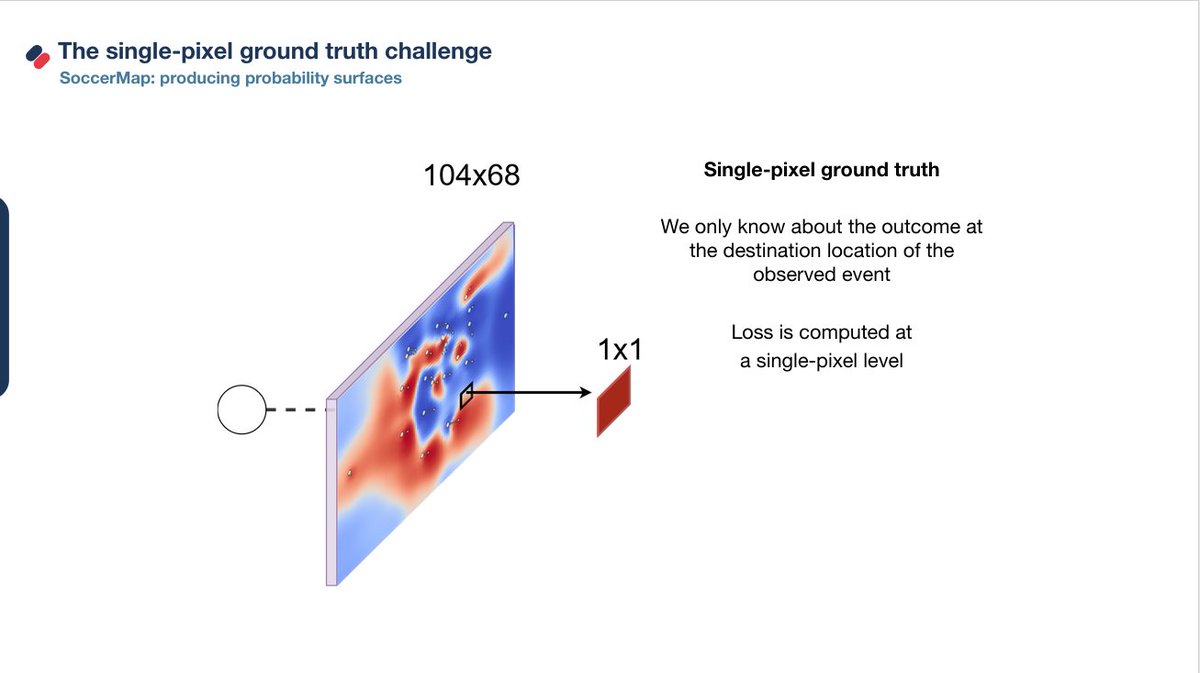 The single-pixel ground truth challenge
SoccerMap: producing probability surfaces

104x68

1x1

Single-pixel ground truth

We only know about the outcome at the destination location of the observed event

Loss is computed at a single-pixel level